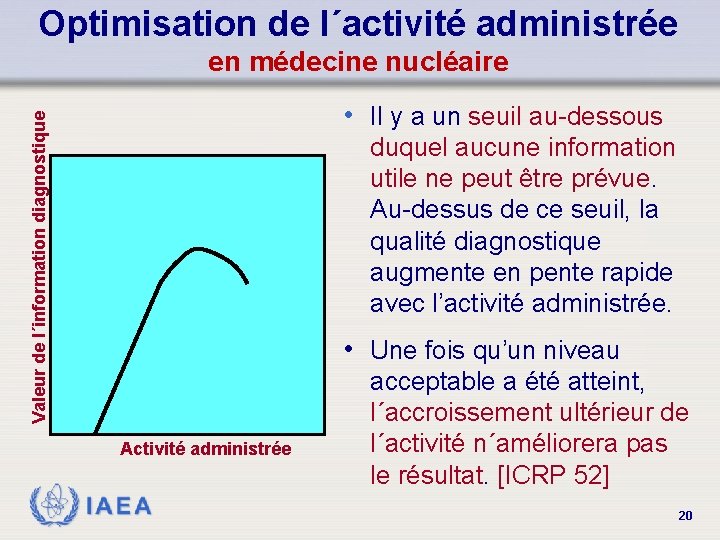 Optimisation de l´activité administrée
en médecine nucléaire

Valeur de l´information diagnostique

Activité administrée

• Il y a un seuil au-dessous duquel aucune information utile ne peut être prévue. Au-dessus de ce seuil, la qualité diagnostique augmente en pente rapide avec l'activité administrée.

• Une fois qu'un niveau acceptable a été atteint, l´accroissement ultérieur de l´activité n´améliorera pas le résultat. [ICRP 52]

IAEA

20